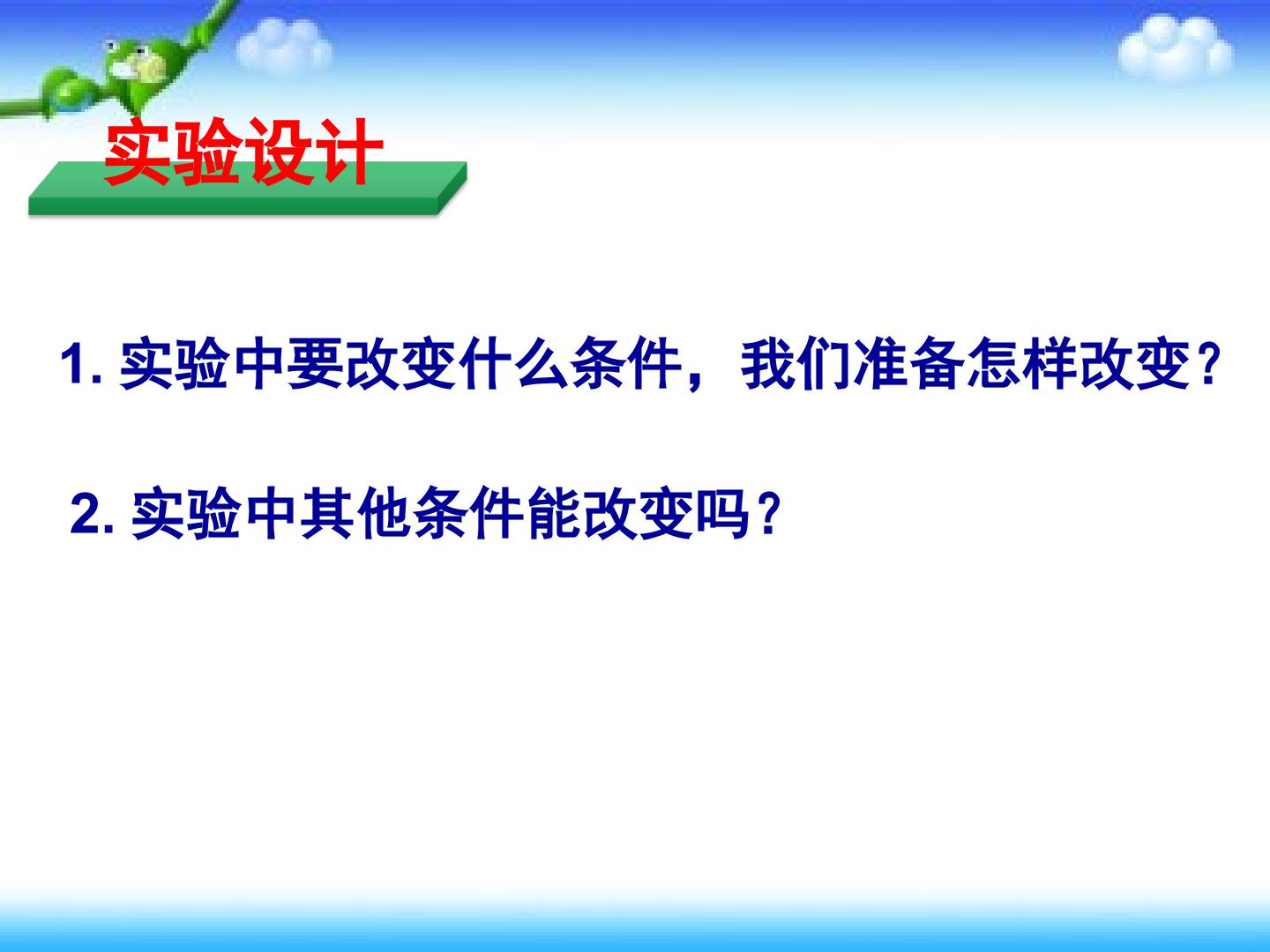 实验设计

1. 实验中要改变什么条件，我们准备怎样改变？

2. 实验中其他条件能改变吗？